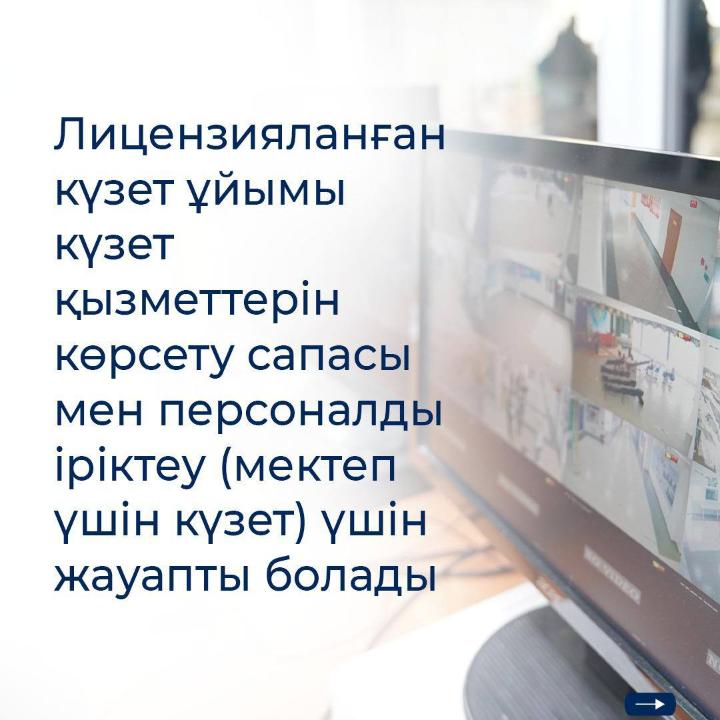 Лицензияланған күзет ұйымы күзет қызметтерін көрсету сапасы мен персоналды іріктеу (мектеп үшін күзет) үшін жауапты болады